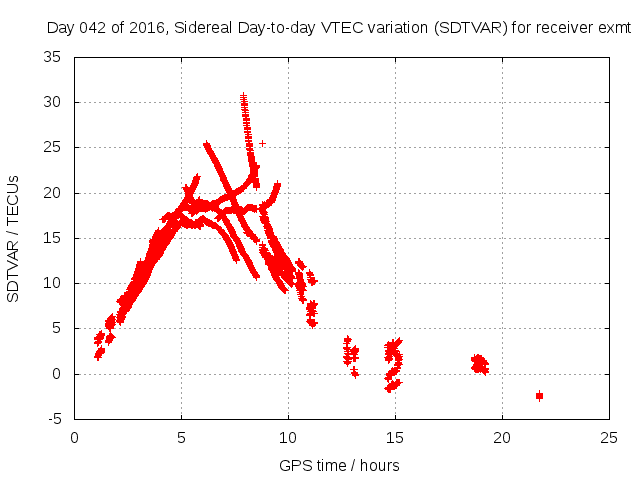 Day 042 of 2016, Sidereal Day-to-day VTEC variation (SDTVAR) for receiver exmt

SDTVAR / TECUs

35
30
25
20
15
10
5
0
-5

0
5
10
15
20
25

GPS time / hours